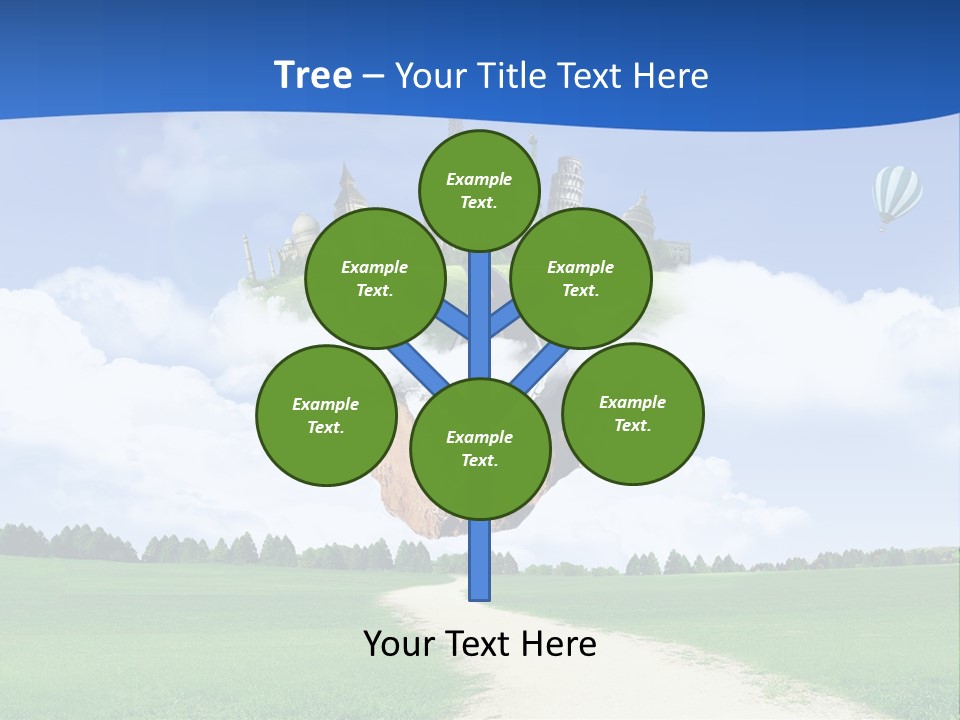 Tree – Your Title Text Here

Example Text.

Example Text.

Example Text.

Example Text.

Example Text.

Example Text.

Your Text Here